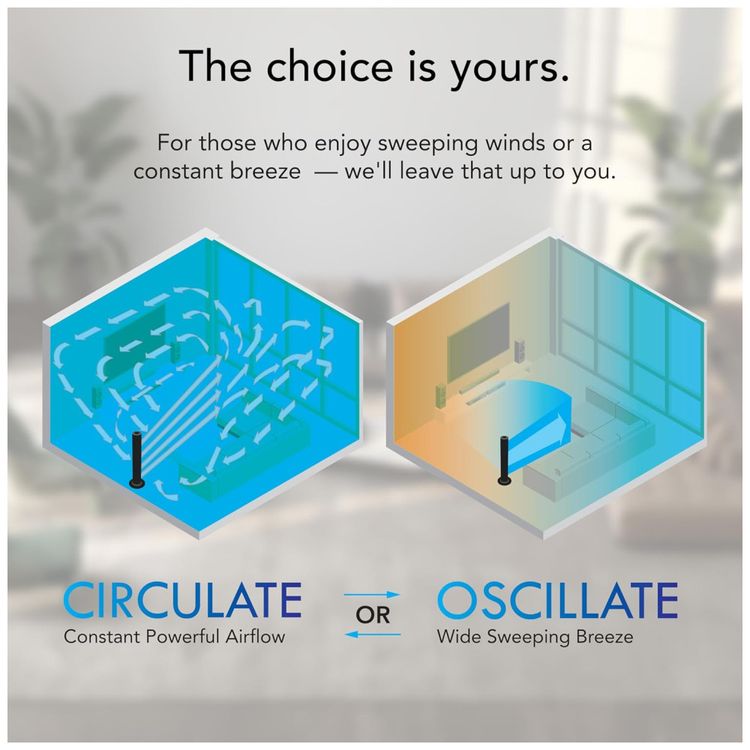 The choice is yours.

For those who enjoy sweeping winds or a constant breeze — we'll leave that up to you.

CIRCULATE
Constant Powerful Airflow

OR

OSCILLATE
Wide Sweeping Breeze